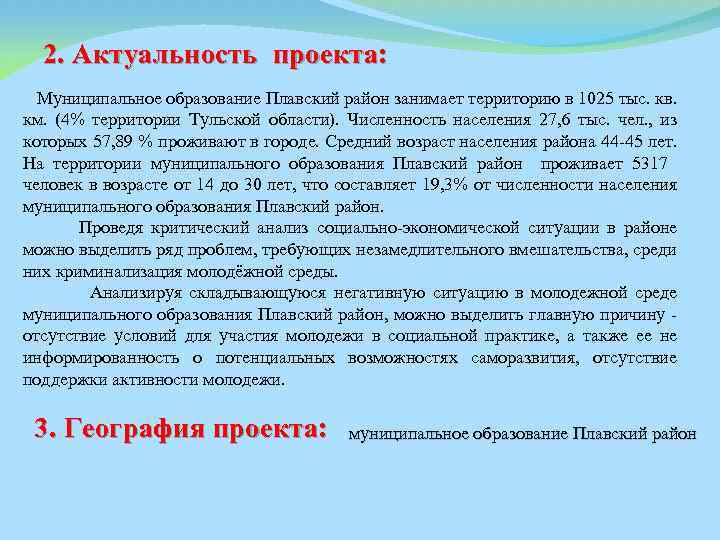 2. Актуальность проекта:

Муниципальное образование Плавский район занимает территорию в 1025 тыс. кв. км. (4% территории Тульской области). Численность населения 27,6 тыс. чел., из которых 57,89 % проживают в городе. Средний возраст населения района 44-45 лет. На территории муниципального образования Плавский район проживает 5317 человек в возрасте от 14 до 30 лет, что составляет 19,3% от численности населения муниципального образования Плавский район.

Проведя критический анализ социально-экономической ситуации в районе можно выделить ряд проблем, требующих незамедлительного вмешательства, среди них криминализация молодёжной среды.

Анализируя складывающуюся негативную ситуацию в молодежной среде муниципального образования Плавский район, можно выделить главную причину - отсутствие условий для участия молодежи в социальной практике, а также ее не информированность о потенциальных возможностях саморазвития, отсутствие поддержки активности молодежи.

3. География проекта: муниципальное образование Плавский район